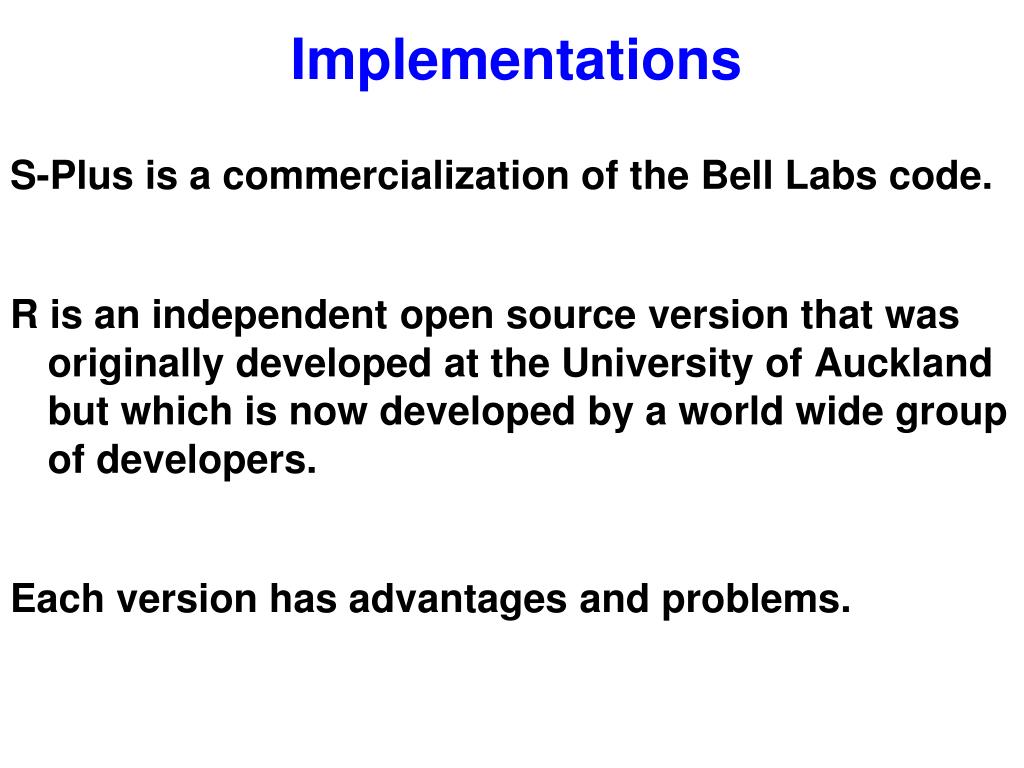 Implementations

S-Plus is a commercialization of the Bell Labs code.

R is an independent open source version that was originally developed at the University of Auckland but which is now developed by a world wide group of developers.

Each version has advantages and problems.